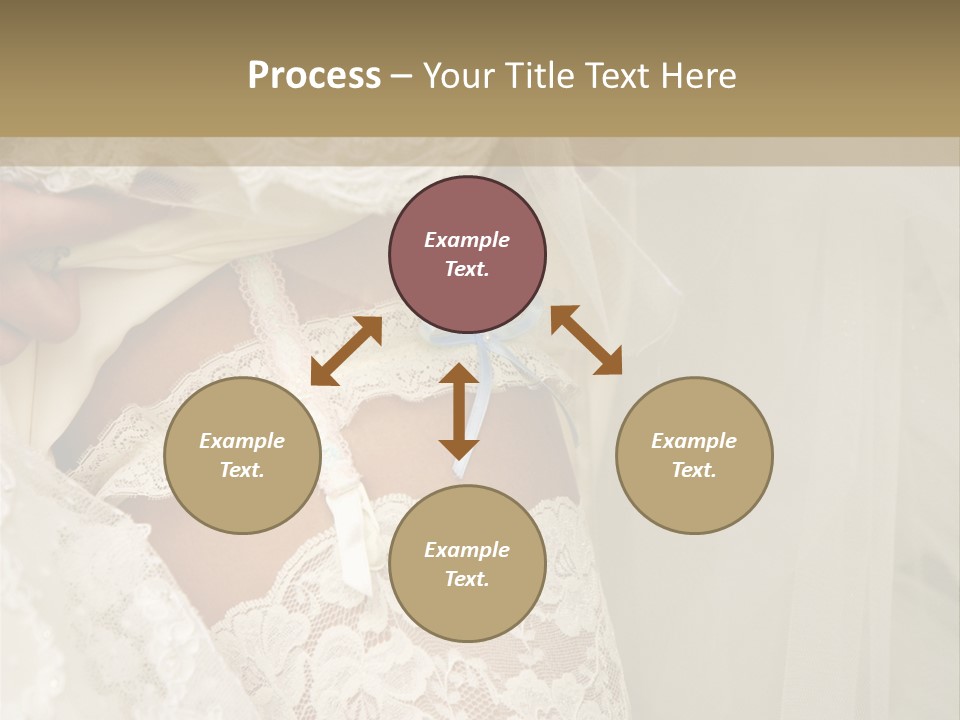 Process – Your Title Text Here

Example Text.

Example Text.

Example Text.

Example Text.